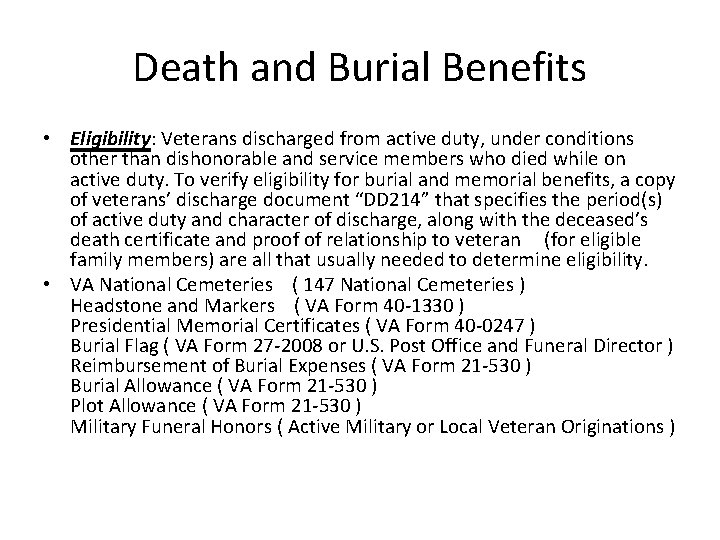 Death and Burial Benefits

• Eligibility: Veterans discharged from active duty, under conditions other than dishonorable and service members who died while on active duty. To verify eligibility for burial and memorial benefits, a copy of veterans' discharge document "DD214" that specifies the period(s) of active duty and character of discharge, along with the deceased's death certificate and proof of relationship to veteran (for eligible family members) are all that usually needed to determine eligibility.

• VA National Cemeteries ( 147 National Cemeteries )
Headstone and Markers ( VA Form 40-1330 )
Presidential Memorial Certificates ( VA Form 40-0247 )
Burial Flag ( VA Form 27-2008 or U.S. Post Office and Funeral Director )
Reimbursement of Burial Expenses ( VA Form 21-530 )
Burial Allowance ( VA Form 21-530 )
Plot Allowance ( VA Form 21-530 )
Military Funeral Honors ( Active Military or Local Veteran Originations )